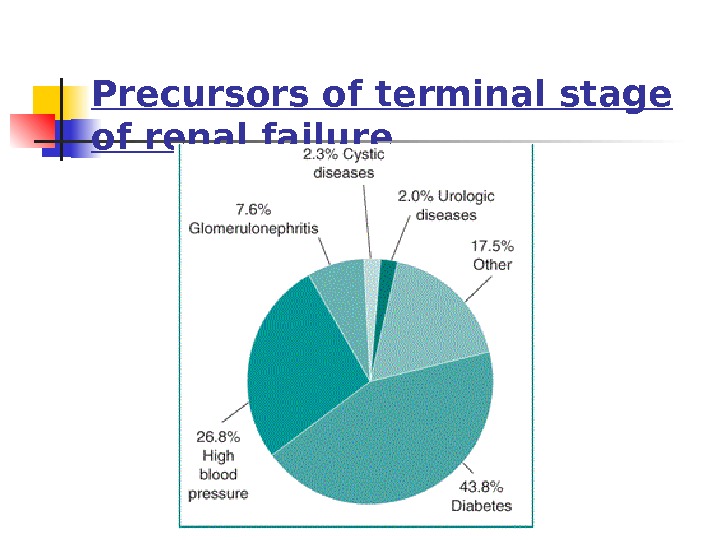 Precursors of terminal stage of renal failure

2.3% Cystic diseases

2.0% Urologic diseases

7.6% Glomerulonephritis

17.5% Other

26.8% High blood pressure

43.8% Diabetes